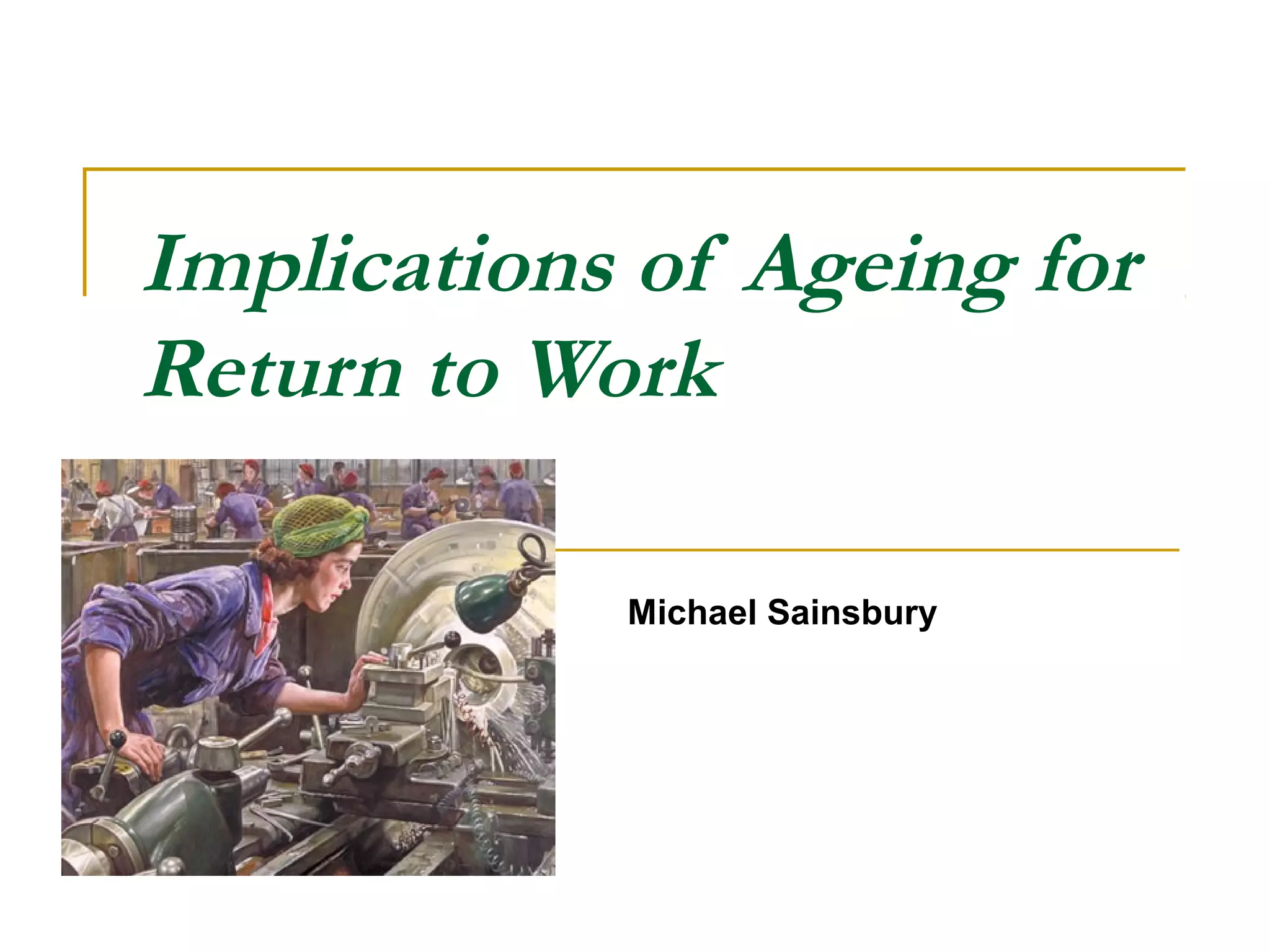 Implications of Ageing for Return to Work

Michael Sainsbury